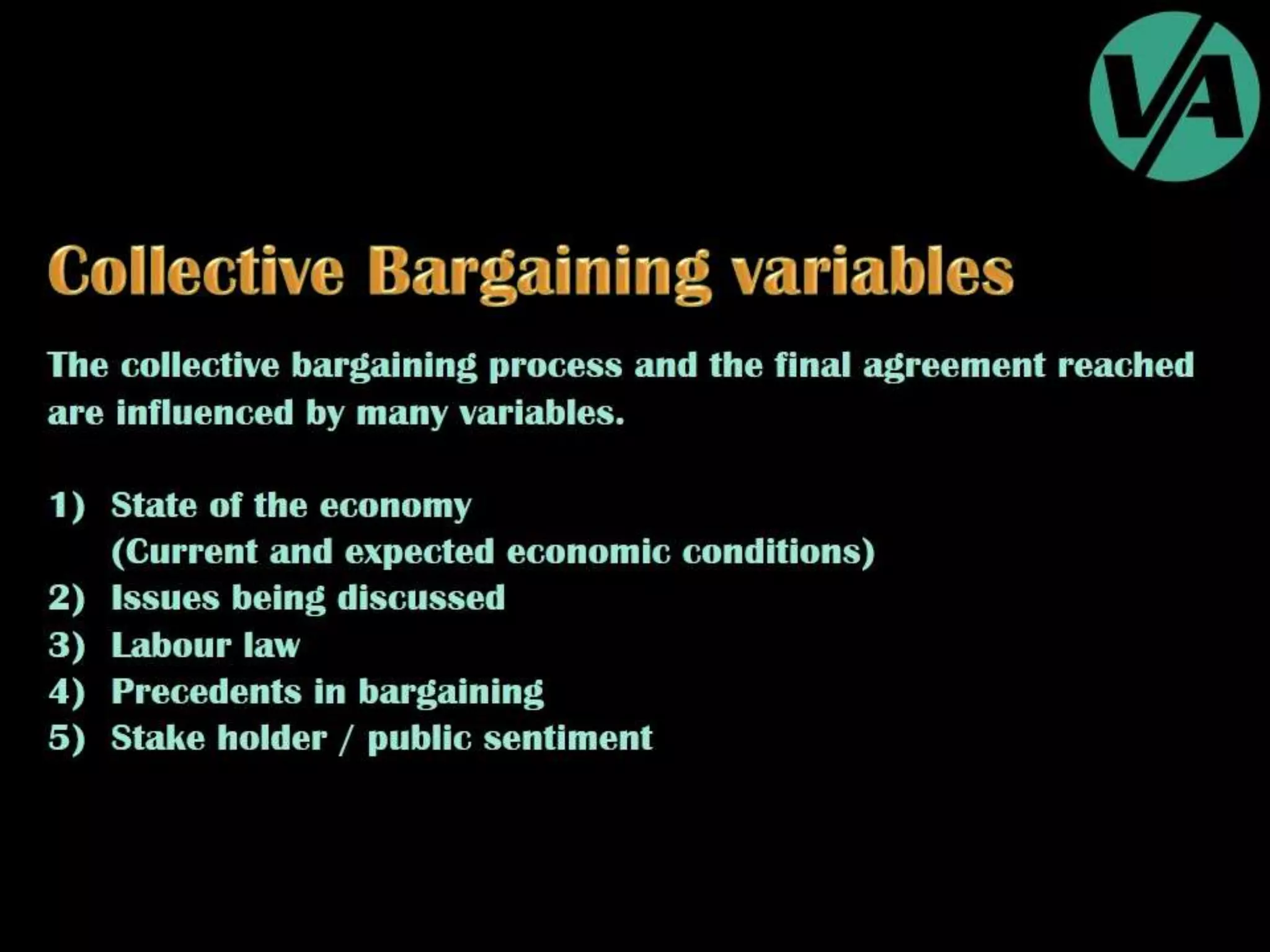 VA

Collective Bargaining variables

The collective bargaining process and the final agreement reached are influenced by many variables.

1) State of the economy
(Current and expected economic conditions)
2) Issues being discussed
3) Labour law
4) Precedents in bargaining
5) Stake holder / public sentiment